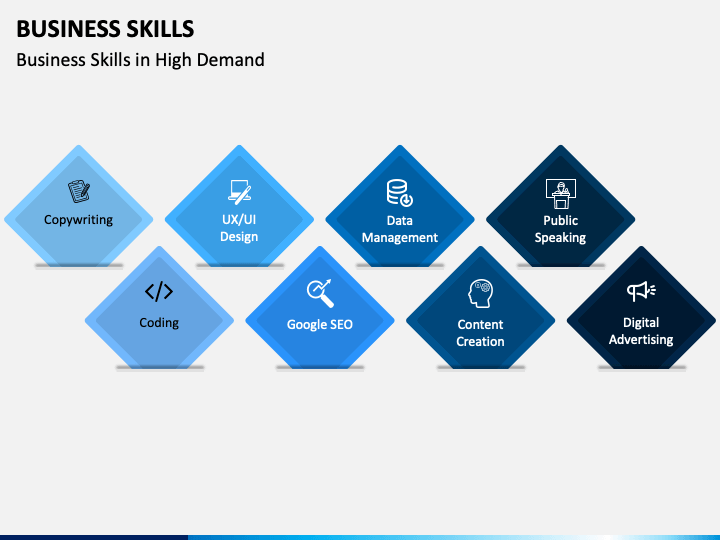 BUSINESS SKILLS

Business Skills in High Demand

Copywriting

UX/UI Design

Data Management

Public Speaking

Coding

Google SEO

Content Creation

Digital Advertising